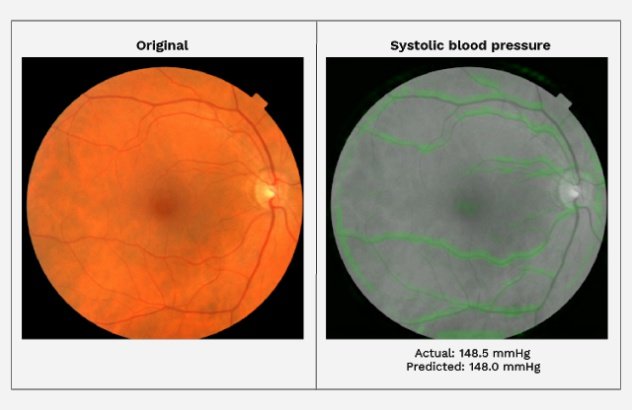 Original

Systolic blood pressure

Actual: 148.5 mmHg
Predicted: 148.0 mmHg